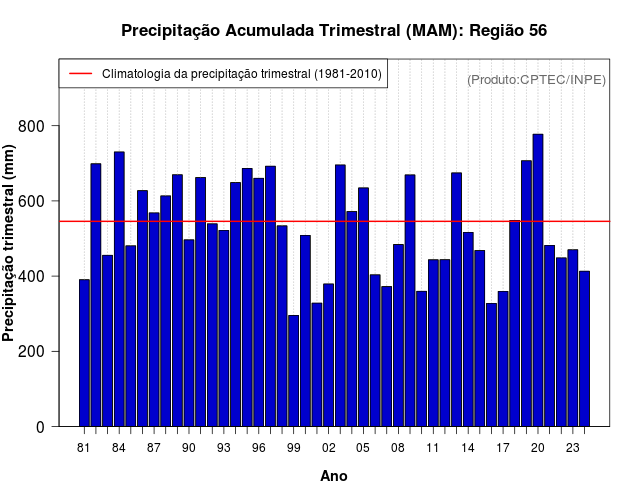 Precipitação Acumulada Trimestral (MAM): Região 56

Climatologia da precipitação trimestral (1981-2010)

(Produto:CPTEC/INPE)

Precipitação trimestral (mm)

800
600
400
200
0

81 84 87 90 93 96 99 02 05 08 11 14 17 20 23

Ano